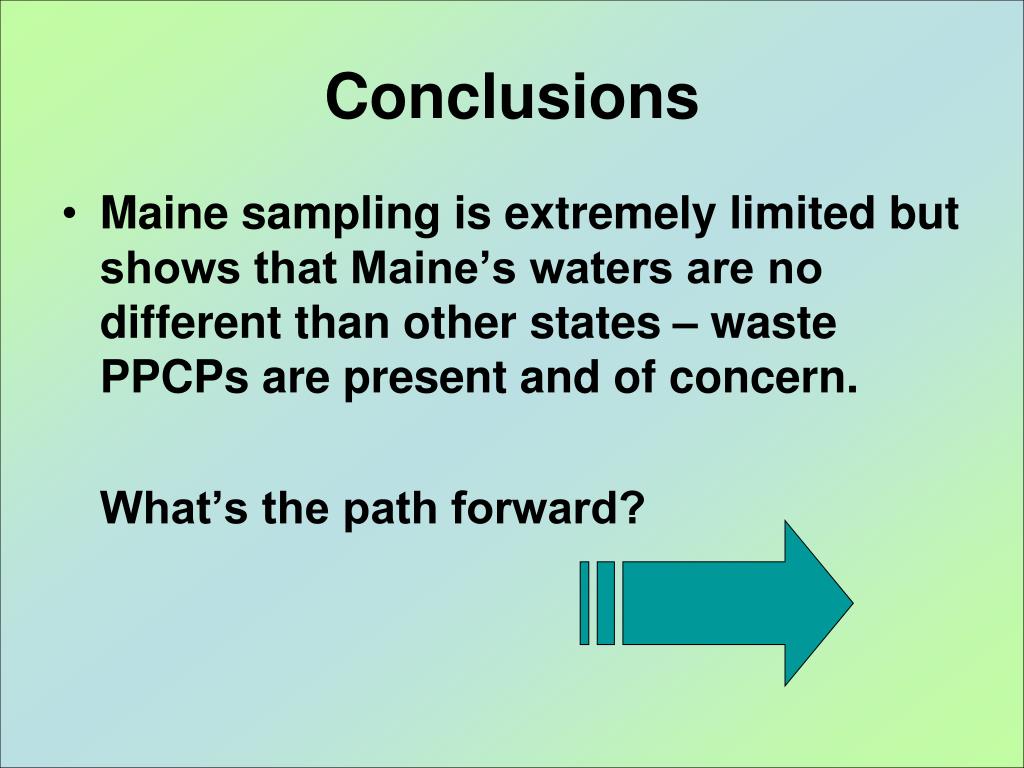 Conclusions

• Maine sampling is extremely limited but shows that Maine’s waters are no different than other states – waste PPCPs are present and of concern.

What’s the path forward?